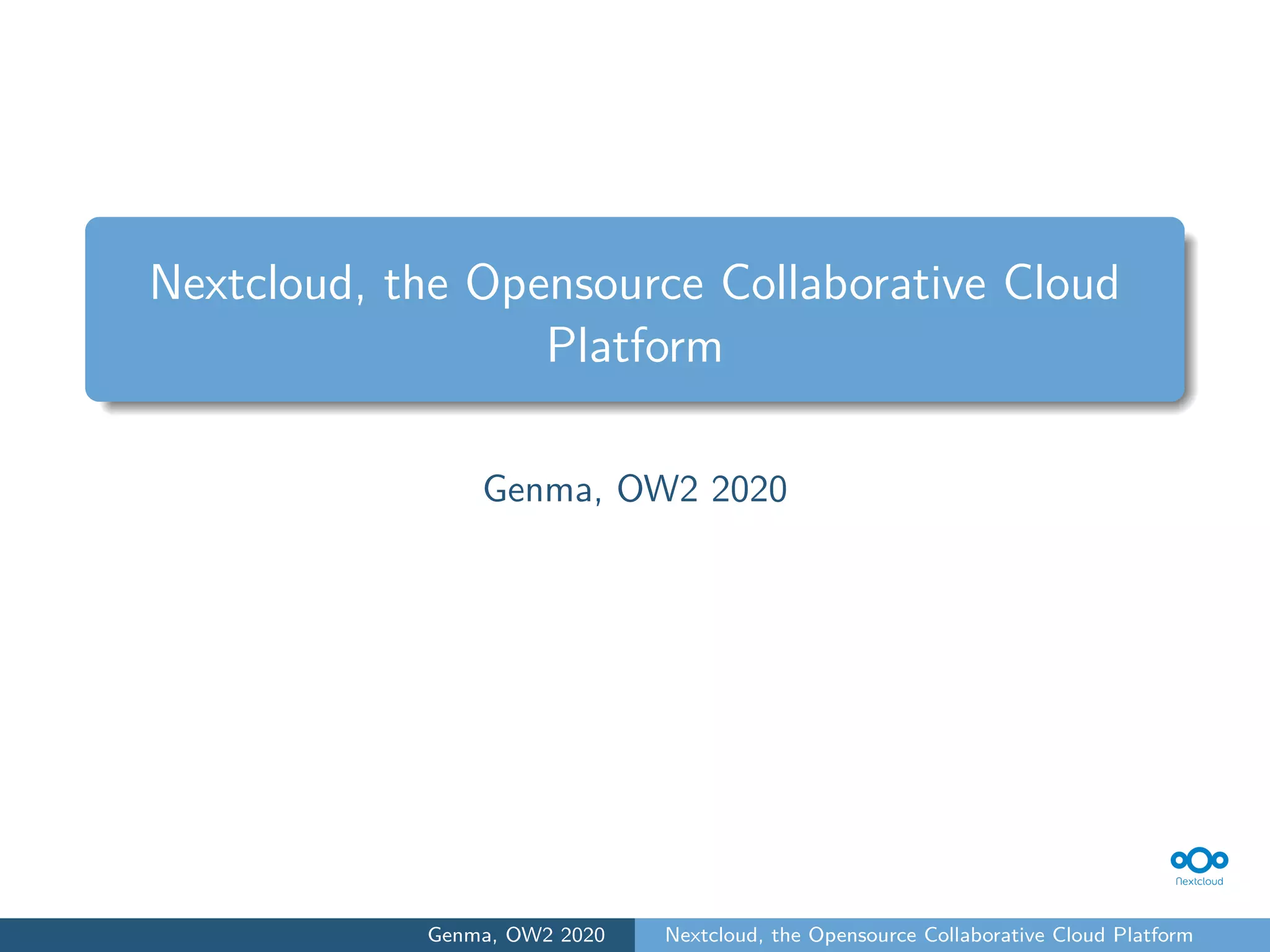 Nextcloud, the Opensource Collaborative Cloud Platform

Genma, OW2 2020

Nextcloud

Genma, OW2 2020

Nextcloud, the Opensource Collaborative Cloud Platform